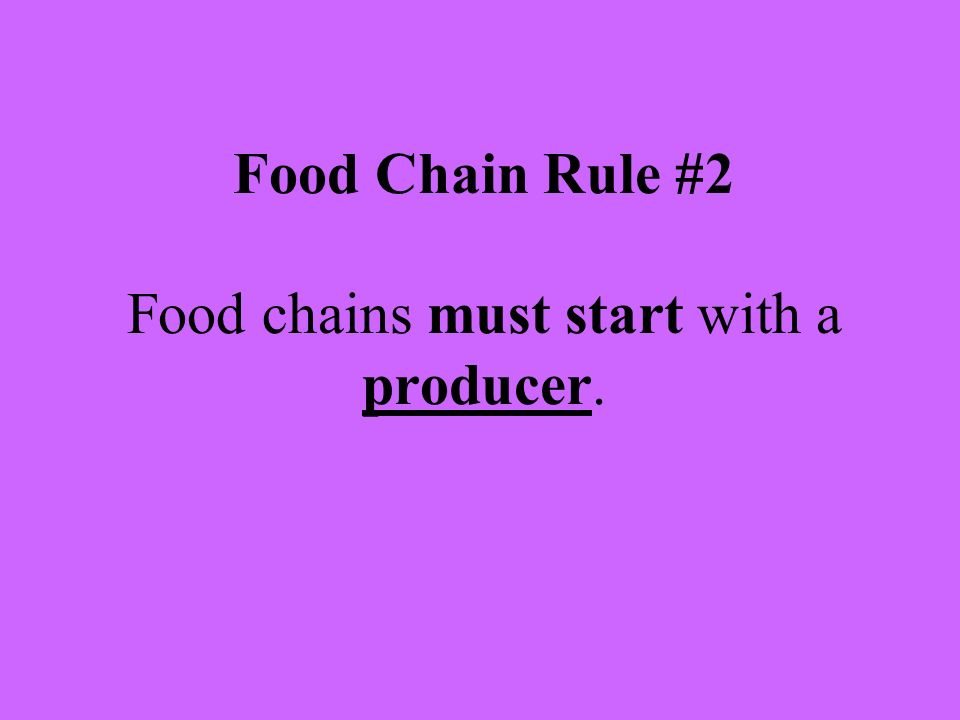 Food Chain Rule #2

Food chains must start with a producer.